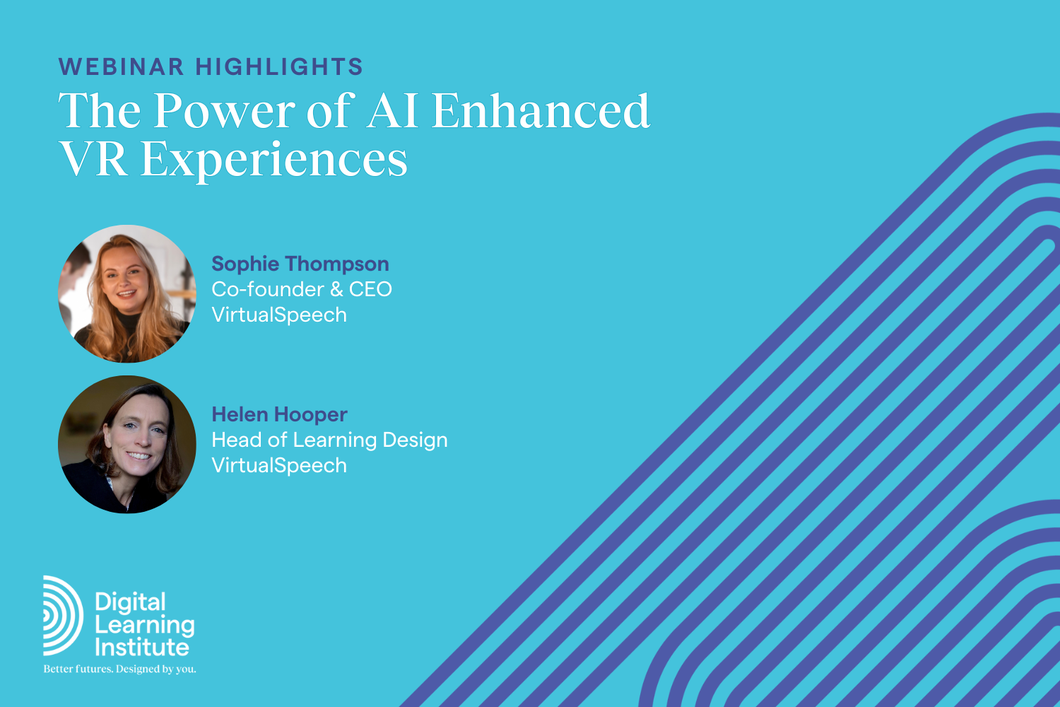 WEBINAR HIGHLIGHTS
The Power of AI Enhanced VR Experiences

Sophie Thompson
Co-founder & CEO
VirtualSpeech

Helen Hooper
Head of Learning Design
VirtualSpeech

Digital Learning Institute
Better futures. Designed by you.